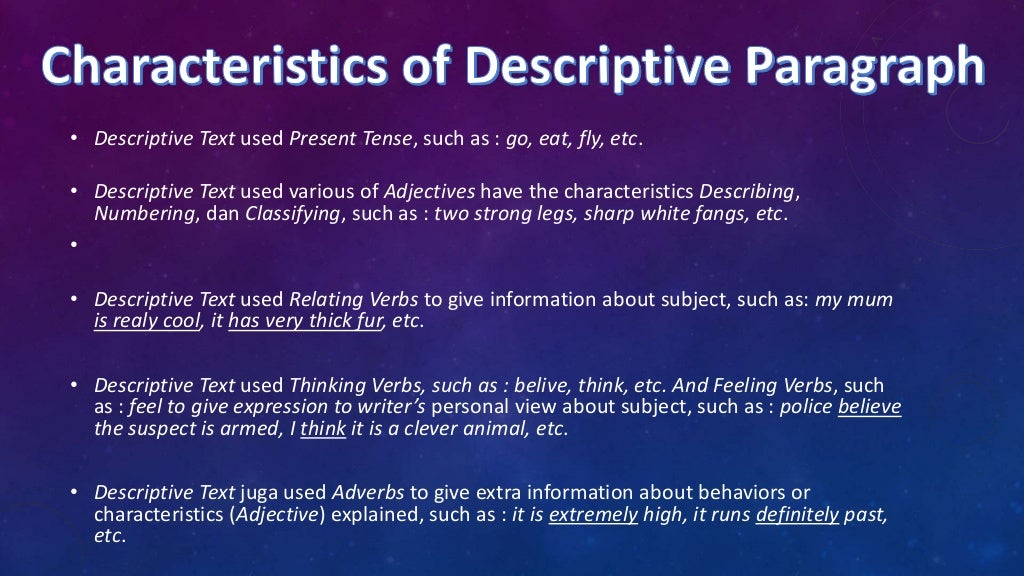 Characteristics of Descriptive Paragraph

• Descriptive Text used Present Tense, such as : go, eat, fly, etc.

• Descriptive Text used various of Adjectives have the characteristics Describing, Numbering, dan Classifying, such as : two strong legs, sharp white fangs, etc.

•

• Descriptive Text used Relating Verbs to give information about subject, such as: my mum is realy cool, it has very thick fur, etc.

• Descriptive Text used Thinking Verbs, such as : belive, think, etc. And Feeling Verbs, such as : feel to give expression to writer's personal view about subject, such as : police believe the suspect is armed, I think it is a clever animal, etc.

• Descriptive Text juga used Adverbs to give extra information about behaviors or characteristics (Adjective) explained, such as : it is extremely high, it runs definitely past, etc.